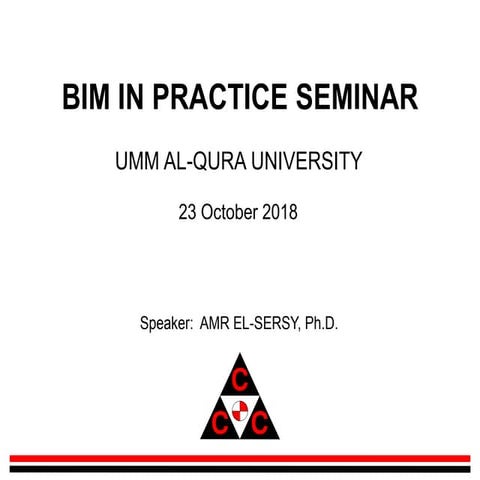 BIM IN PRACTICE SEMINAR

UMM AL-QURA UNIVERSITY

23 October 2018

Speaker: AMR EL-SERSY, Ph.D.

C
C C